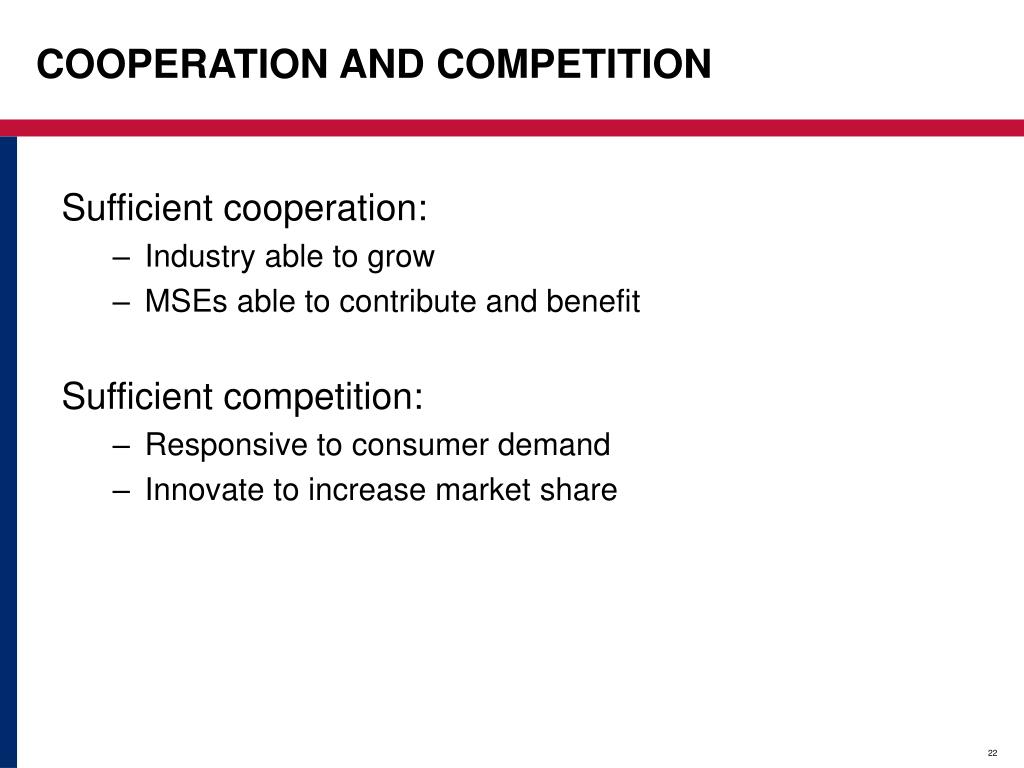 COOPERATION AND COMPETITION

Sufficient cooperation:
– Industry able to grow
– MSEs able to contribute and benefit

Sufficient competition:
– Responsive to consumer demand
– Innovate to increase market share

22